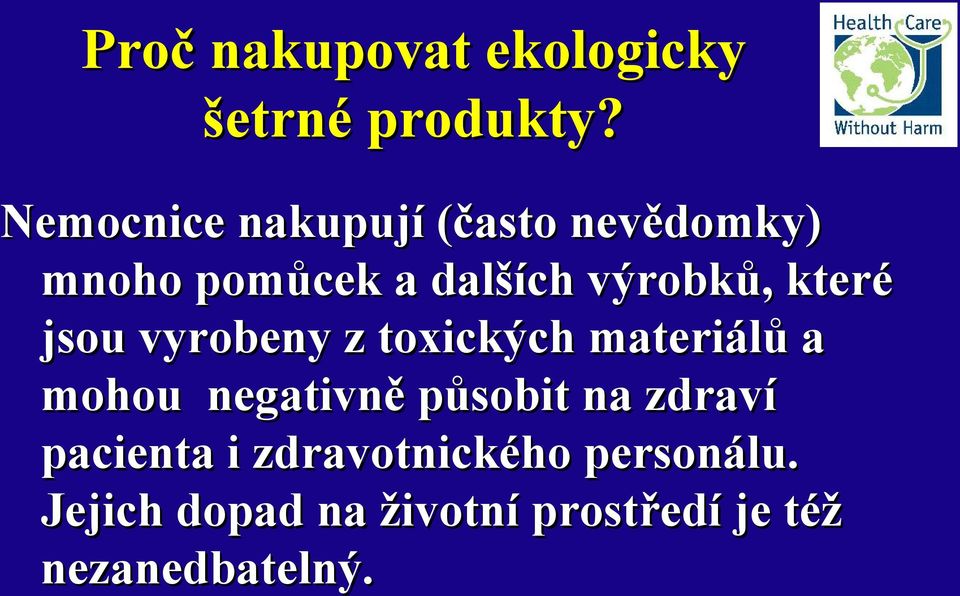 Proč nakupovat ekologicky šetrné produkty?

Health Care Without Harm

Nemocnice nakupují (často nevědomky) mnoho pomůcek a dalších výrobků, které jsou vyrobeny z toxických materiálů a mohou negativně působit na zdraví pacienta i zdravotnického personálu. Jejich dopad na životní prostředí je též nezanedbatelný.